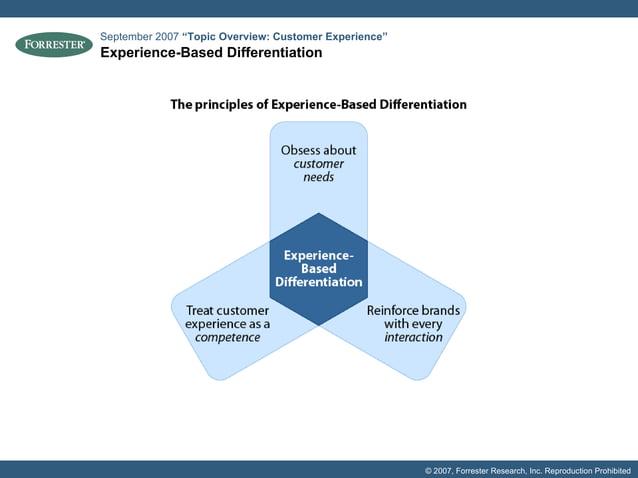 FORRESTER

September 2007 "Topic Overview: Customer Experience"
Experience-Based Differentiation

The principles of Experience-Based Differentiation

Obsess about customer needs

Experience-Based Differentiation

Treat customer experience as a competence

Reinforce brands with every interaction

© 2007, Forrester Research, Inc. Reproduction Prohibited